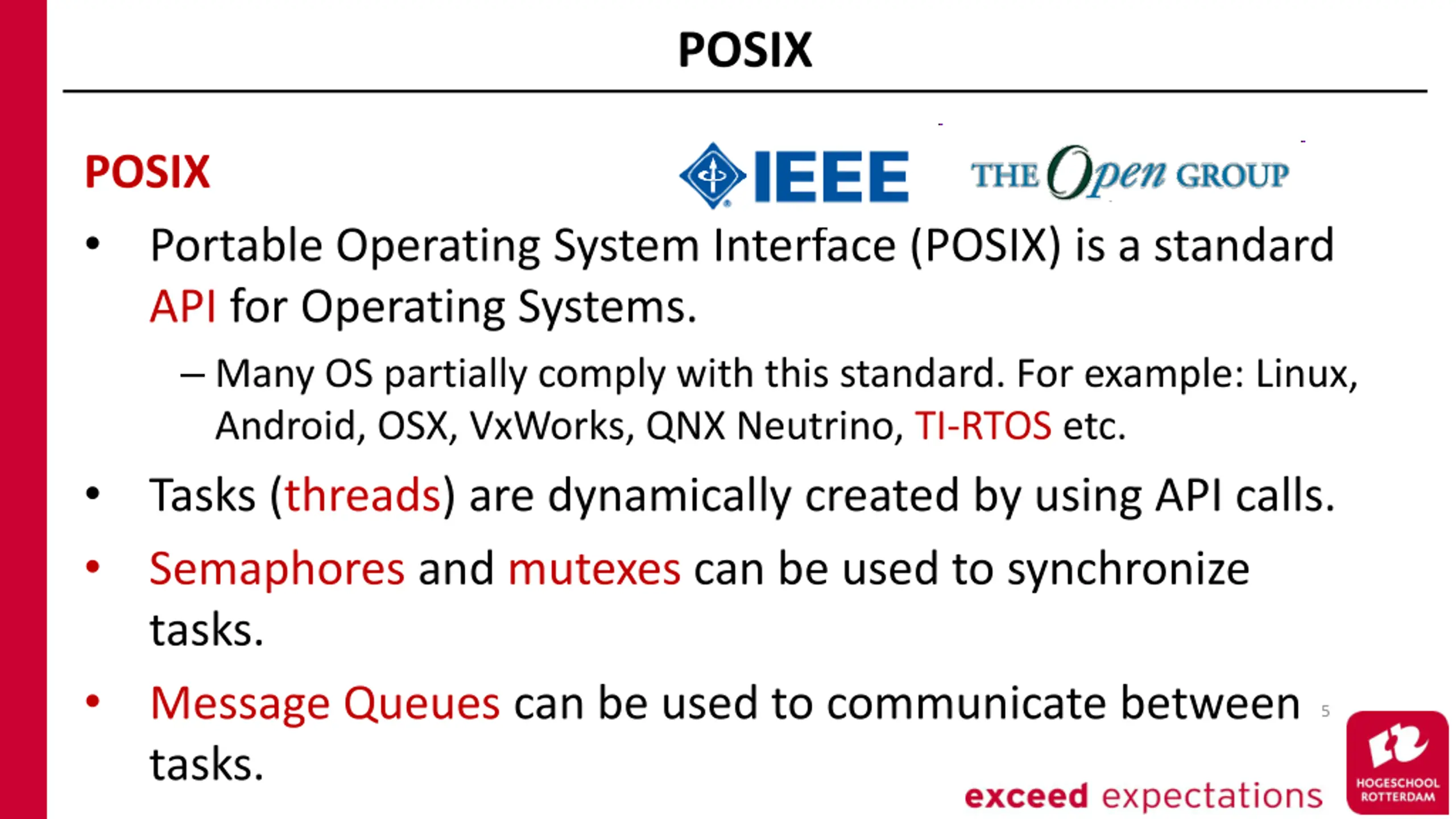 POSIX

POSIX

IEEE

THE Open GROUP

• Portable Operating System Interface (POSIX) is a standard API for Operating Systems.

– Many OS partially comply with this standard. For example: Linux, Android, OSX, VxWorks, QNX Neutrino, TI-RTOS etc.

• Tasks (threads) are dynamically created by using API calls.

• Semaphores and mutexes can be used to synchronize tasks.

• Message Queues can be used to communicate between tasks.

5

exceed expectations

HOGESCHOOL ROTTERDAM